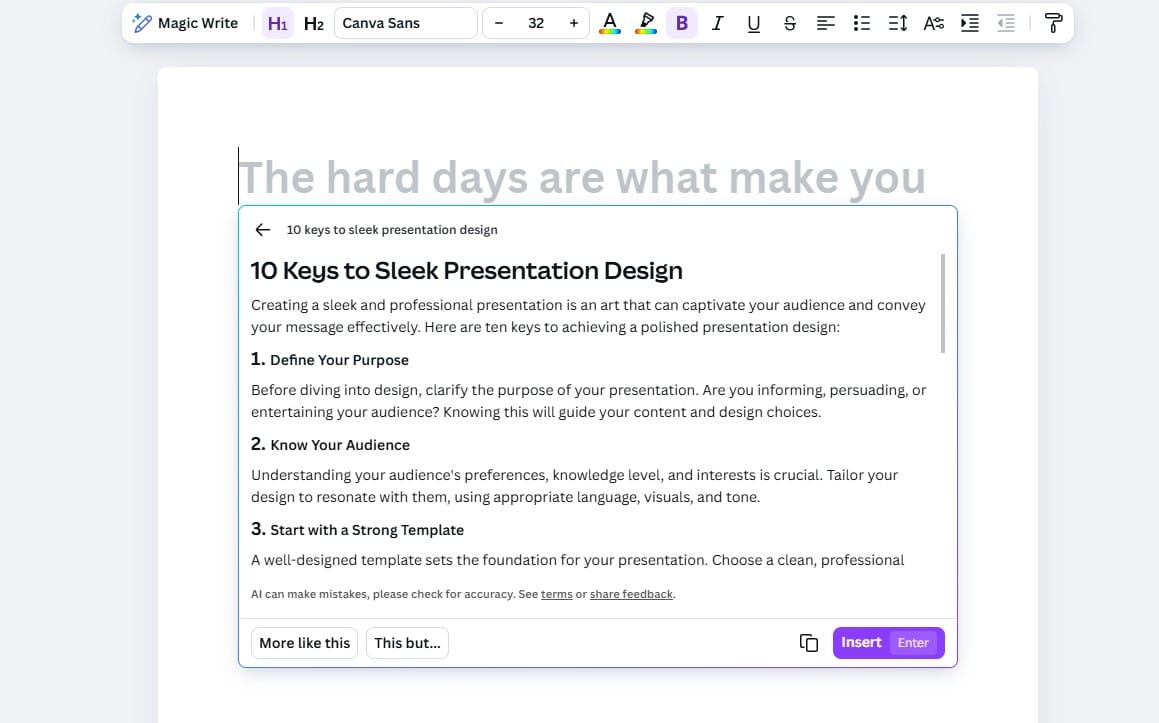 Magic Write H1 H2 Canva Sans − 32 + A B I U S

The hard days are what make you

10 keys to sleek presentation design

10 Keys to Sleek Presentation Design

Creating a sleek and professional presentation is an art that can captivate your audience and convey your message effectively. Here are ten keys to achieving a polished presentation design:

1. Define Your Purpose

Before diving into design, clarify the purpose of your presentation. Are you informing, persuading, or entertaining your audience? Knowing this will guide your content and design choices.

2. Know Your Audience

Understanding your audience's preferences, knowledge level, and interests is crucial. Tailor your design to resonate with them, using appropriate language, visuals, and tone.

3. Start with a Strong Template

A well-designed template sets the foundation for your presentation. Choose a clean, professional

AI can make mistakes, please check for accuracy. See terms or share feedback.

More like this This but... Insert Enter